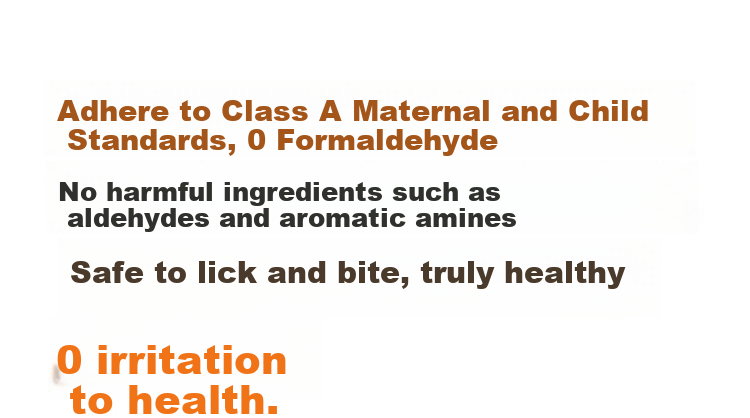 Adhere to Class A Maternal and Child Standards, 0 Formaldehyde

No harmful ingredients such as aldehydes and aromatic amines

Safe to lick and bite, truly healthy

0 irritation to health.